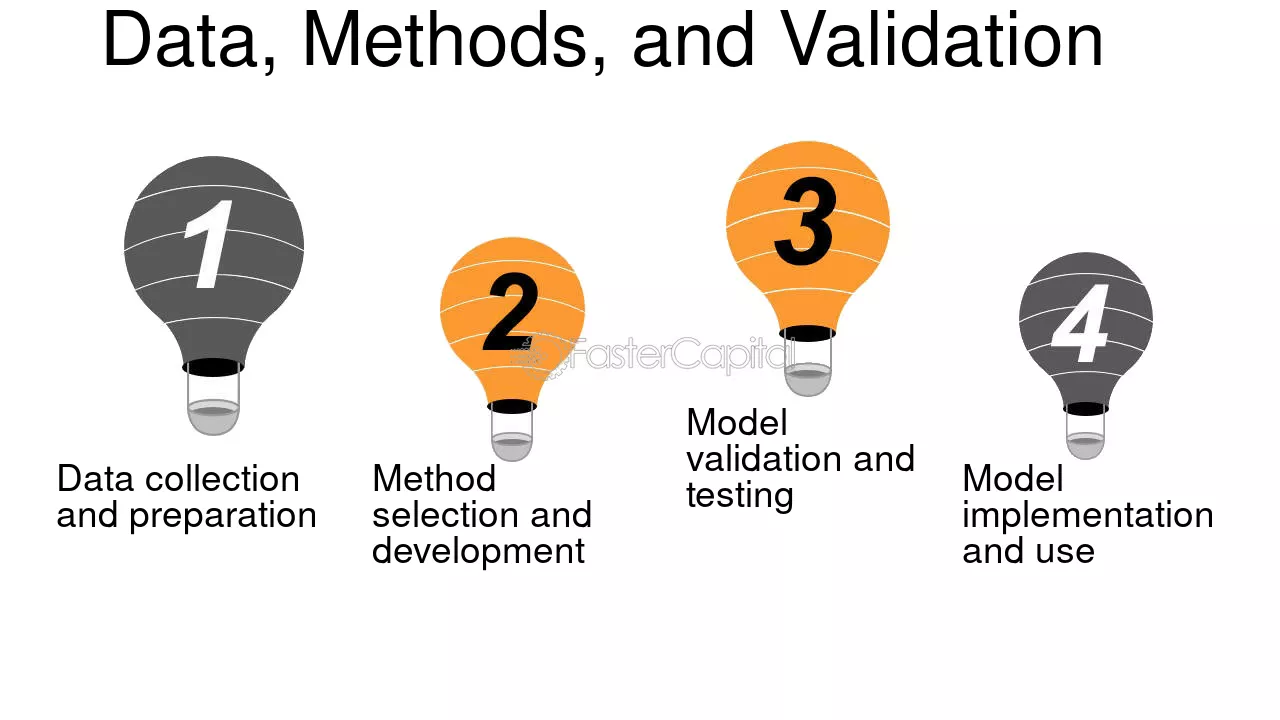 Data, Methods, and Validation

1

Data collection and preparation

2

Method selection and development

3

Model validation and testing

4

Model implementation and use

FasterCapital